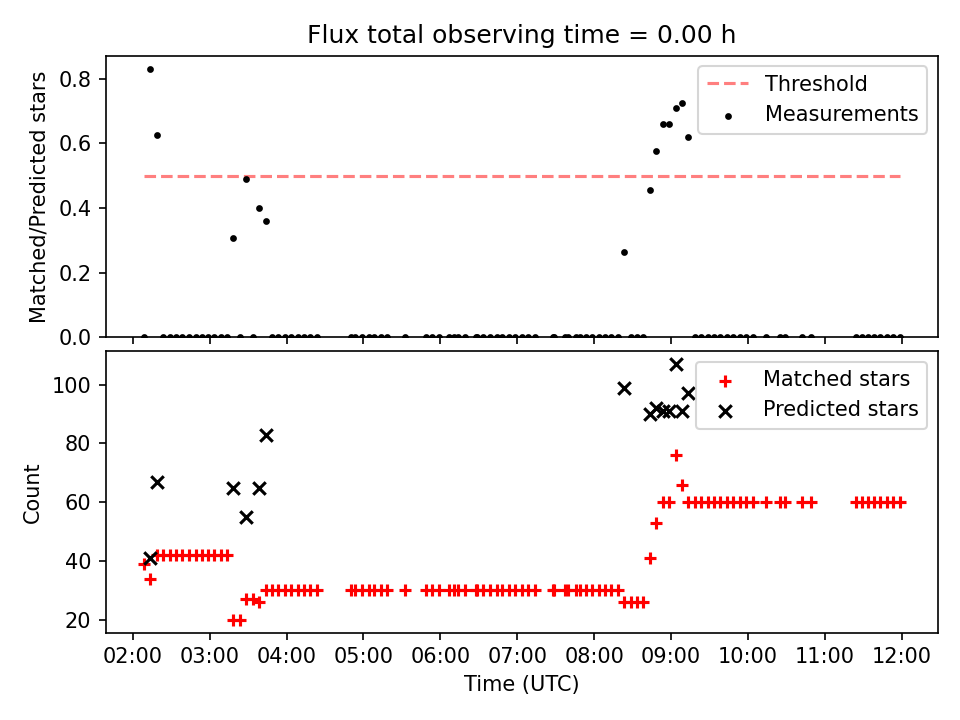 Flux total observing time = 0.00 h

Matched/Predicted stars

0.8
0.6
0.4
0.2
0.0

Threshold
Measurements

Count

100
80
60
40
20

Matched stars
Predicted stars

02:00 03:00 04:00 05:00 06:00 07:00 08:00 09:00 10:00 11:00 12:00
Time (UTC)